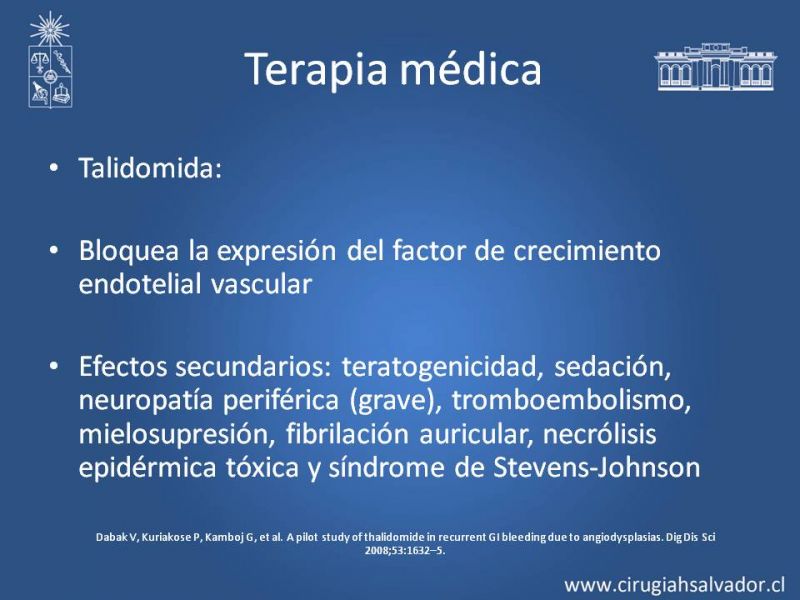 Terapia médica

• Talidomida:

• Bloquea la expresión del factor de crecimiento endotelial vascular

• Efectos secundarios: teratogenicidad, sedación, neuropatía periférica (grave), tromboembolismo, mielosupresión, fibrilación auricular, necrólisis epidérmica tóxica y síndrome de Stevens-Johnson

Dabak V, Kuriakose P, Kamboj G, et al. A pilot study of thalidomide in recurrent GI bleeding due to angiodysplasias. Dig Dis Sci 2008;53:1632–5.

www.cirugiahsalvador.cl